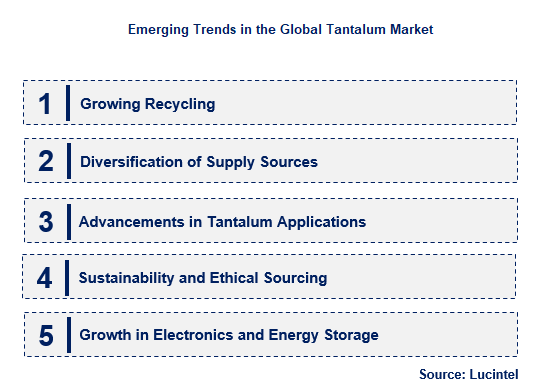 Emerging Trends in the Global Tantalum Market

1 Growing Recycling

2 Diversification of Supply Sources

3 Advancements in Tantalum Applications

4 Sustainability and Ethical Sourcing

5 Growth in Electronics and Energy Storage

Source: Lucintel